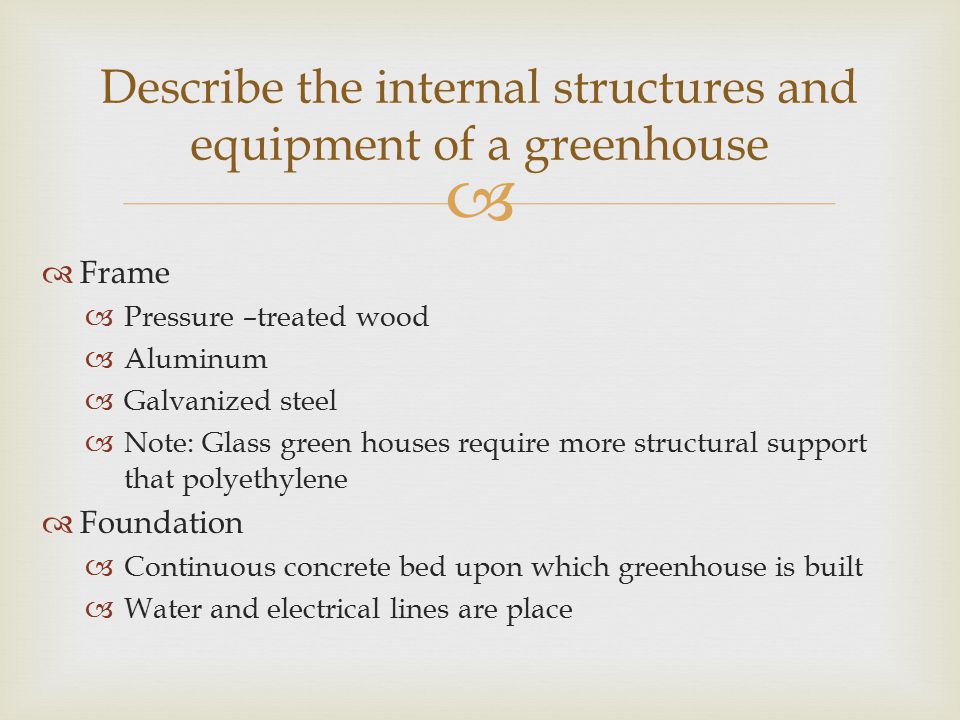 Describe the internal structures and equipment of a greenhouse

Frame

Pressure –treated wood

Aluminum

Galvanized steel

Note: Glass green houses require more structural support that polyethylene

Foundation

Continuous concrete bed upon which greenhouse is built

Water and electrical lines are place